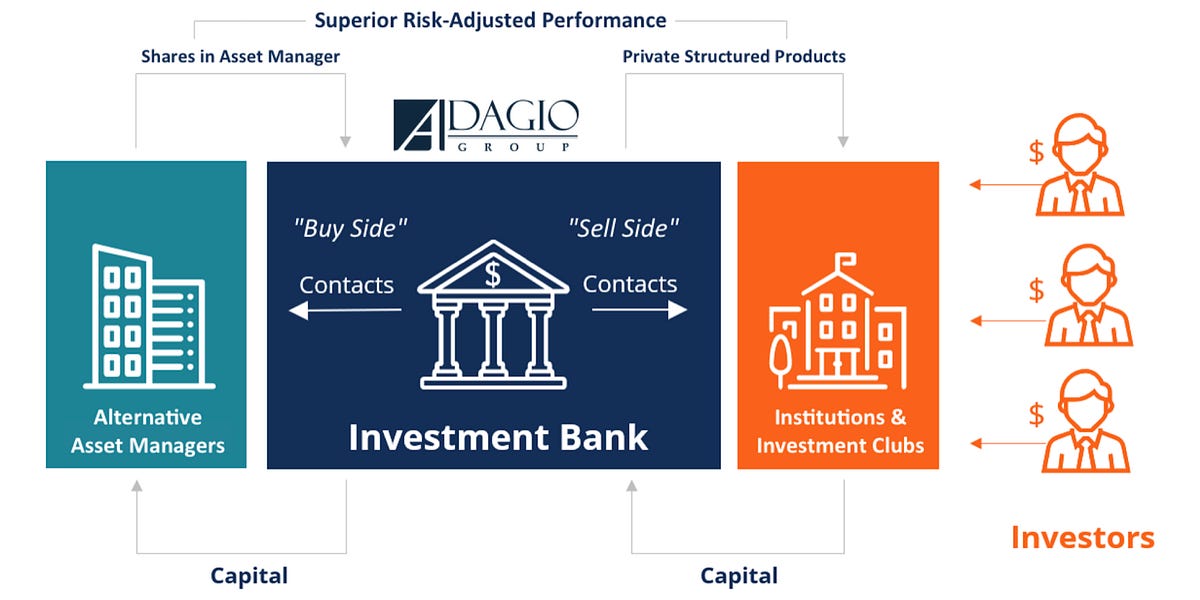 Superior Risk-Adjusted Performance

Shares in Asset Manager

Private Structured Products

ADAGIO GROUP

Alternative Asset Managers

"Buy Side"

Contacts

$

"Sell Side"

Contacts

Investment Bank

Institutions & Investment Clubs

$

$

$

Investors

Capital

Capital